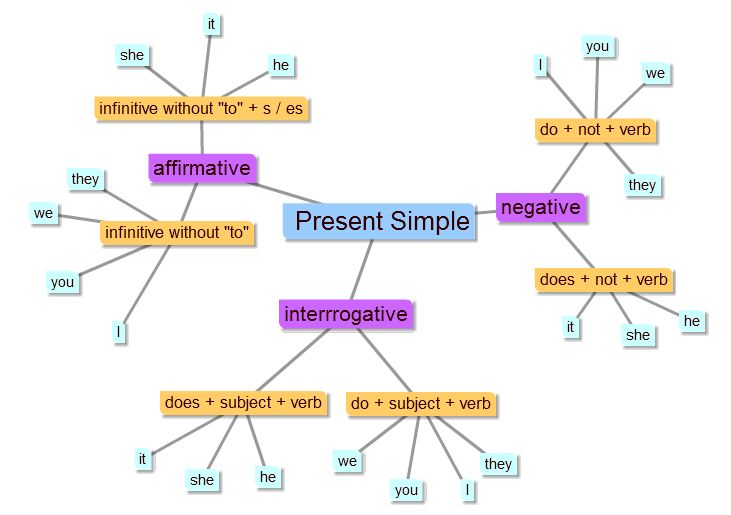 Present Simple

affirmative

infinitive without "to" + s / es

she

it

he

infinitive without "to"

they

we

you

I

negative

do + not + verb

I

you

we

they

does + not + verb

it

she

he

interrrogative

does + subject + verb

it

she

he

do + subject + verb

we

you

I

they